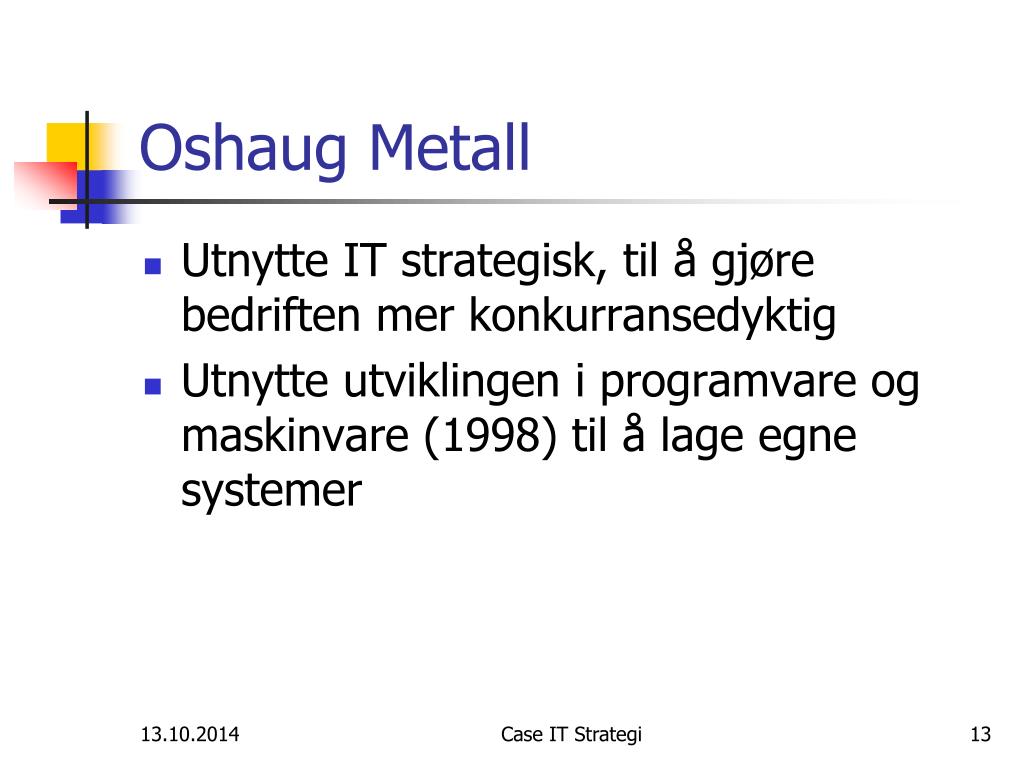 Oshaug Metall

- Utnytte IT strategisk, til å gjøre bedriften mer konkurransedyktig
- Utnytte utviklingen i programvare og maskinvare (1998) til å lage egne systemer

13.10.2014

Case IT Strategi

13